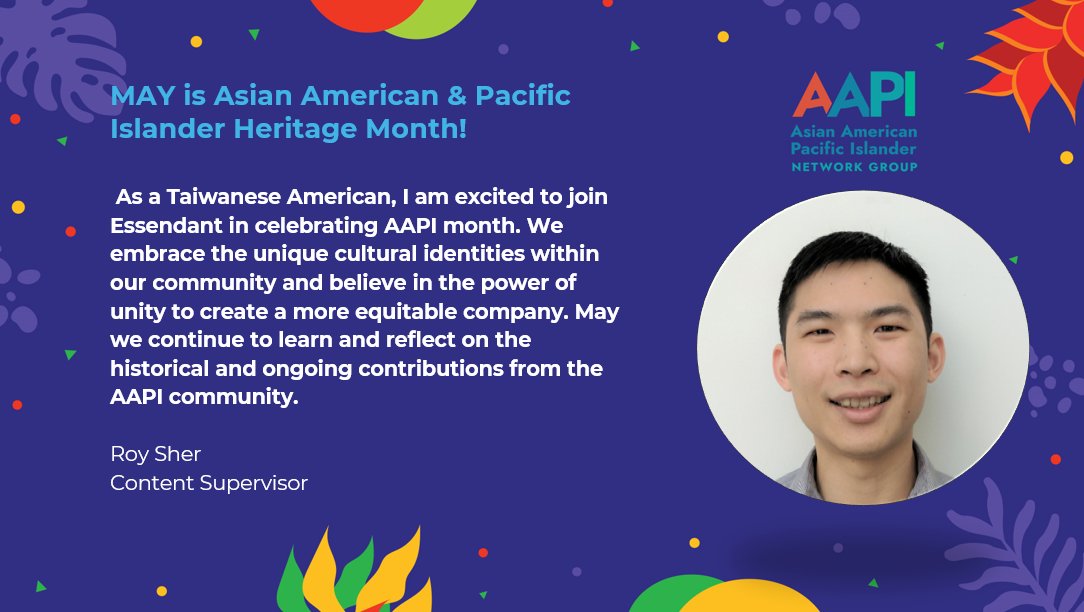 MAY is Asian American & Pacific Islander Heritage Month!

AAPI
Asian American Pacific Islander NETWORK GROUP

As a Taiwanese American, I am excited to join Essendant in celebrating AAPI month. We embrace the unique cultural identities within our community and believe in the power of unity to create a more equitable company. May we continue to learn and reflect on the historical and ongoing contributions from the AAPI community.

Roy Sher
Content Supervisor